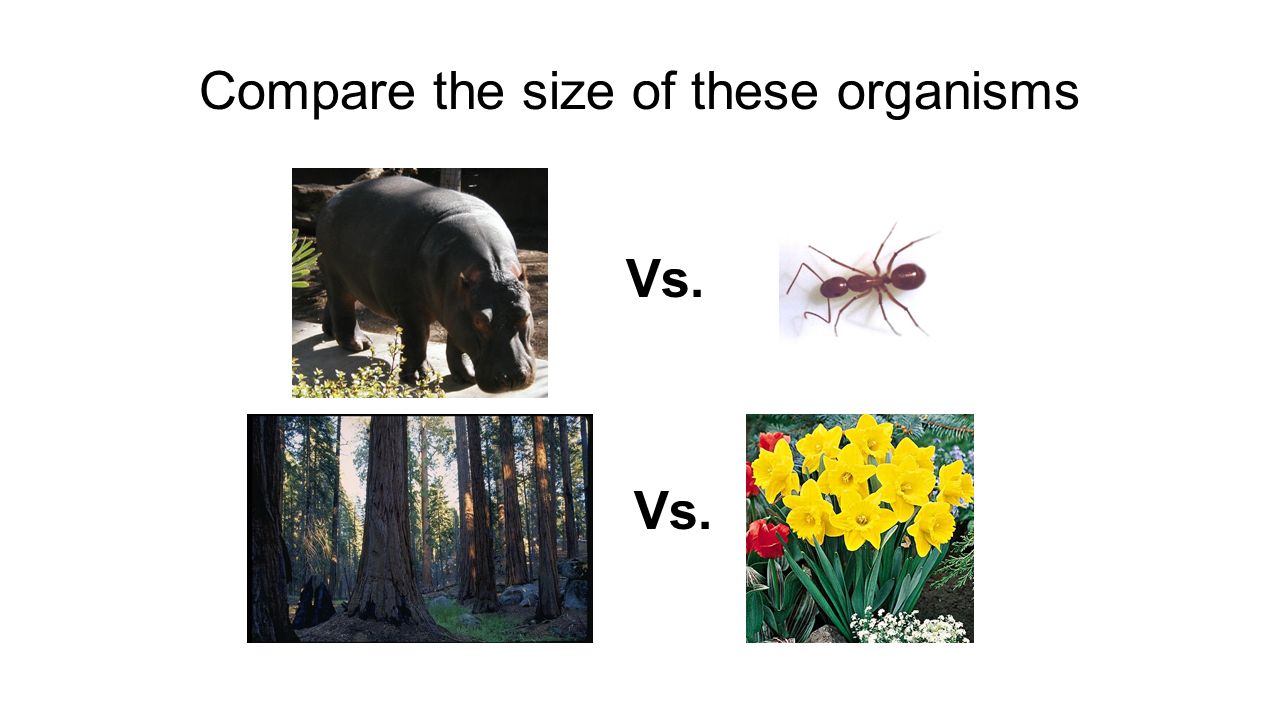 Compare the size of these organisms

Vs.

Vs.